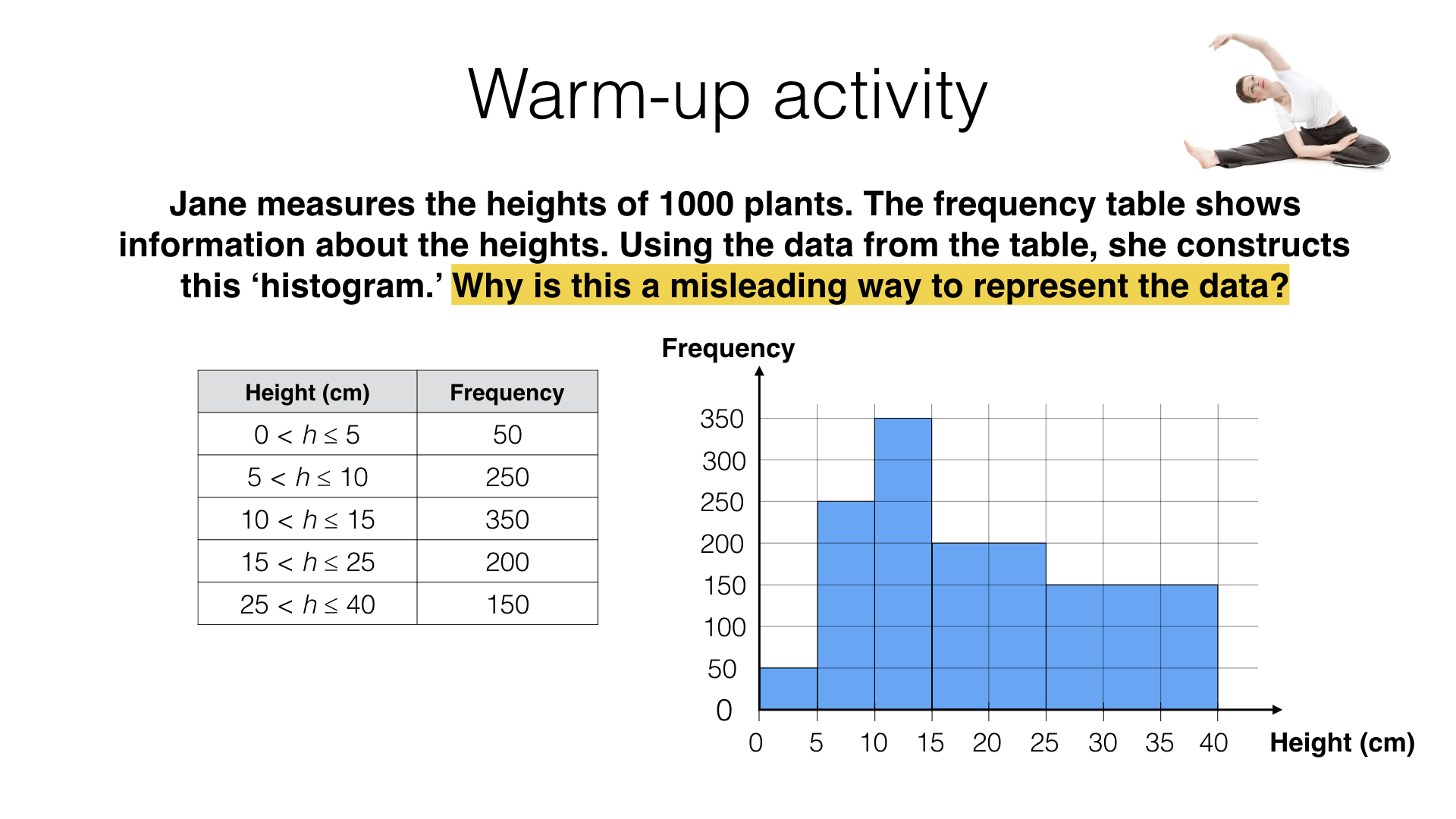 Warm-up activity

Jane measures the heights of 1000 plants. The frequency table shows information about the heights. Using the data from the table, she constructs this ‘histogram.’ Why is this a misleading way to represent the data?

| Height (cm) | Frequency |
|---|---|
| $0 < h \leq 5$ | 50 |
| $5 < h \leq 10$ | 250 |
| $10 < h \leq 15$ | 350 |
| $15 < h \leq 25$ | 200 |
| $25 < h \leq 40$ | 150 |

Frequency
350
300
250
200
150
100
50
0
0 5 10 15 20 25 30 35 40
Height (cm)